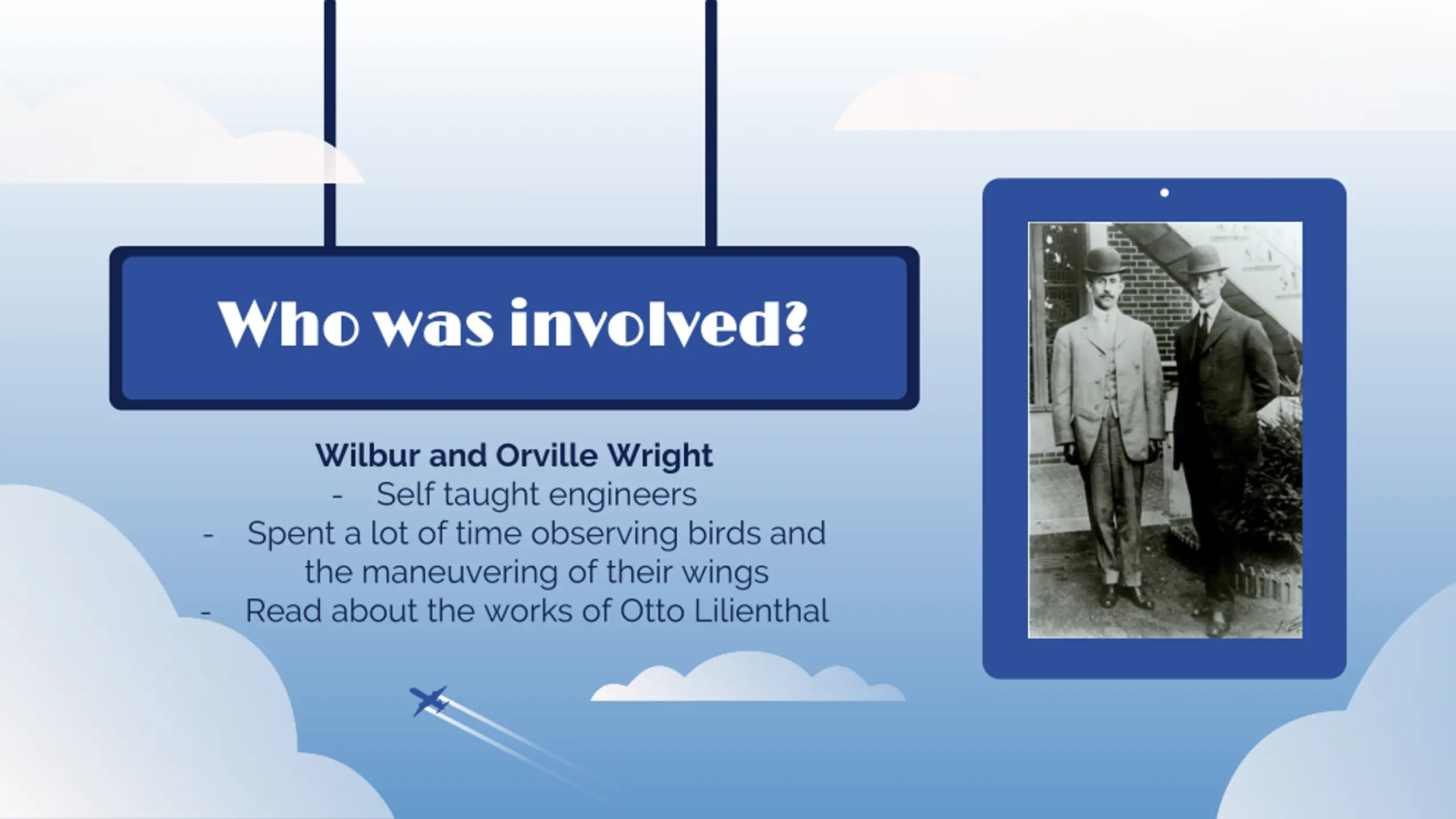 Who was involved?

Wilbur and Orville Wright
- Self taught engineers
- Spent a lot of time observing birds and the maneuvering of their wings
- Read about the works of Otto Lilienthal